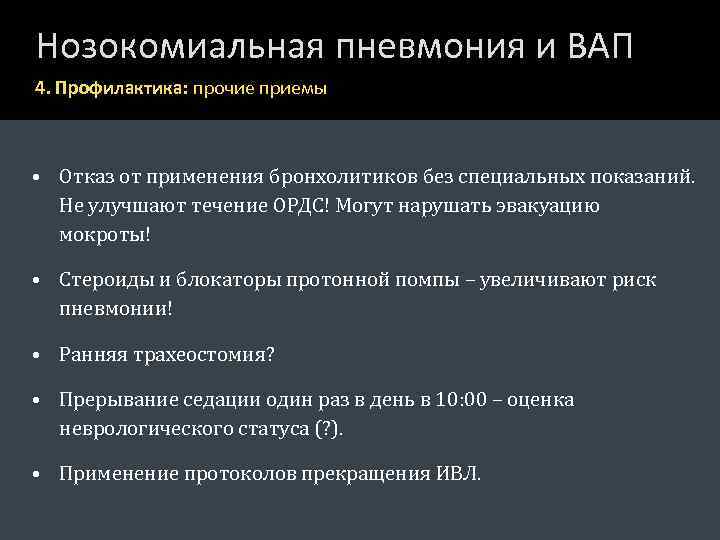 Нозокомиальная пневмония и ВАП

4. Профилактика: прочие приемы

• Отказ от применения бронхолитиков без специальных показаний. Не улучшают течение ОРДС! Могут нарушать эвакуацию мокроты!

• Стероиды и блокаторы протонной помпы – увеличивают риск пневмонии!

• Ранняя трахеостомия?

• Прерывание седации один раз в день в 10:00 – оценка неврологического статуса (?).

• Применение протоколов прекращения ИВЛ.